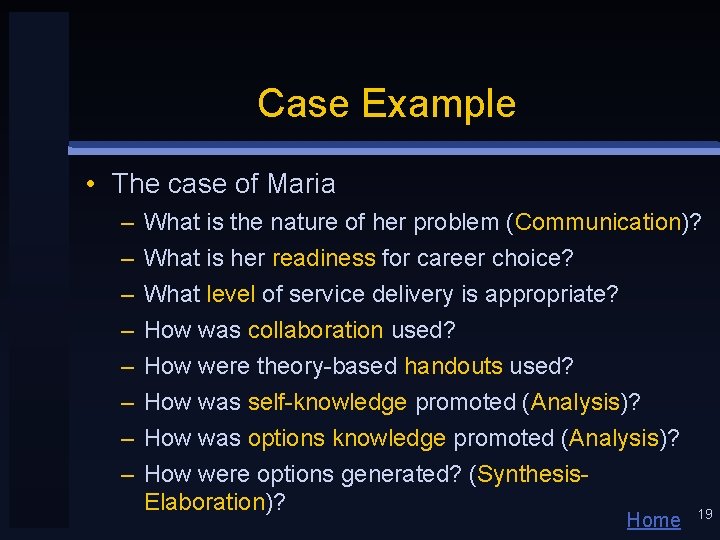 Case Example

• The case of Maria
– What is the nature of her problem (Communication)?
– What is her readiness for career choice?
– What level of service delivery is appropriate?
– How was collaboration used?
– How were theory-based handouts used?
– How was self-knowledge promoted (Analysis)?
– How was options knowledge promoted (Analysis)?
– How were options generated? (Synthesis-Elaboration)?

Home 19